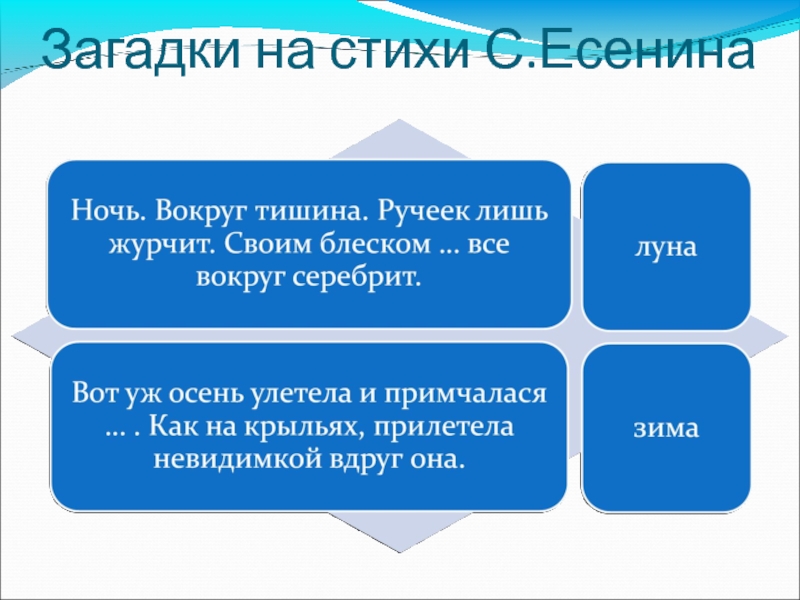 Загадки на стихи С.Есенина

Ночь. Вокруг тишина. Ручеек лишь журчит. Своим блеском … все вокруг серебрит.

луна

Вот уж осень улетела и примчалася … . Как на крыльях, прилетела невидимкой вдруг она.

зима